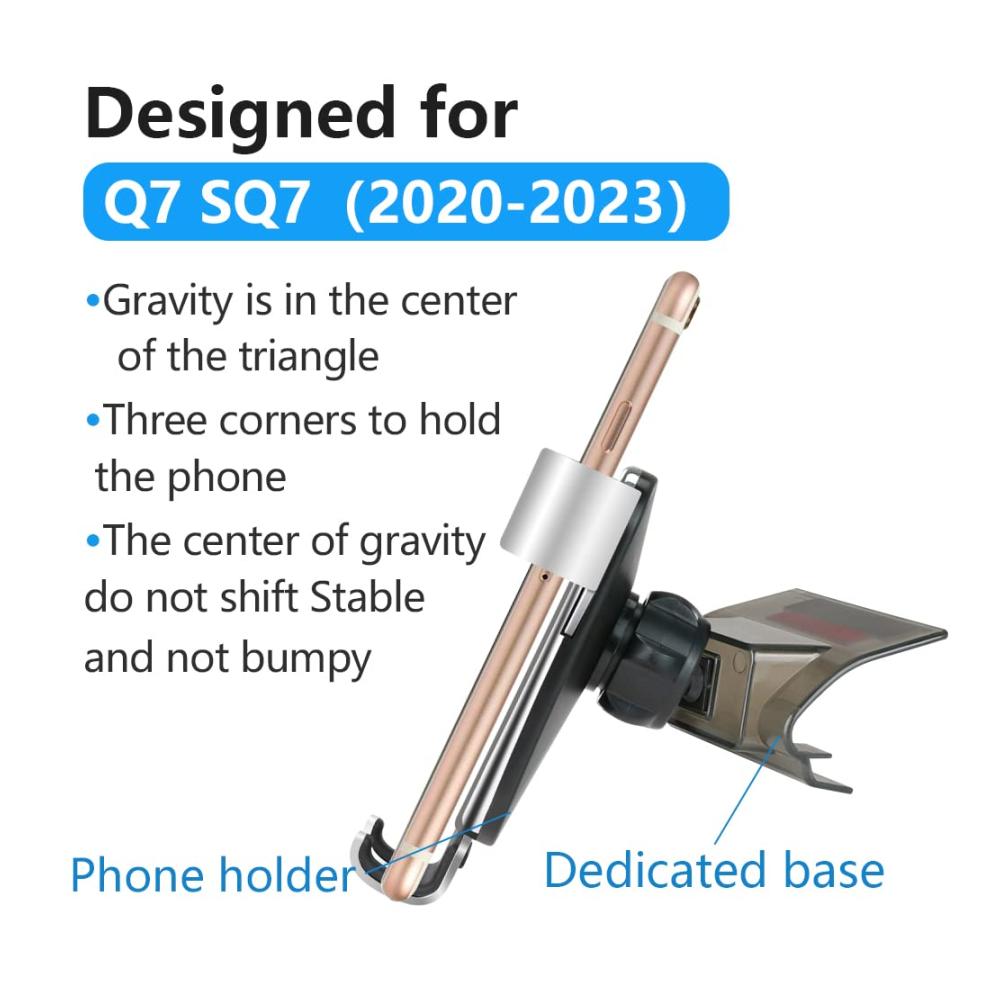 Designed for
Q7 SQ7 (2020-2023)

•Gravity is in the center of the triangle
•Three corners to hold the phone
•The center of gravity do not shift Stable and not bumpy

Phone holder
Dedicated base